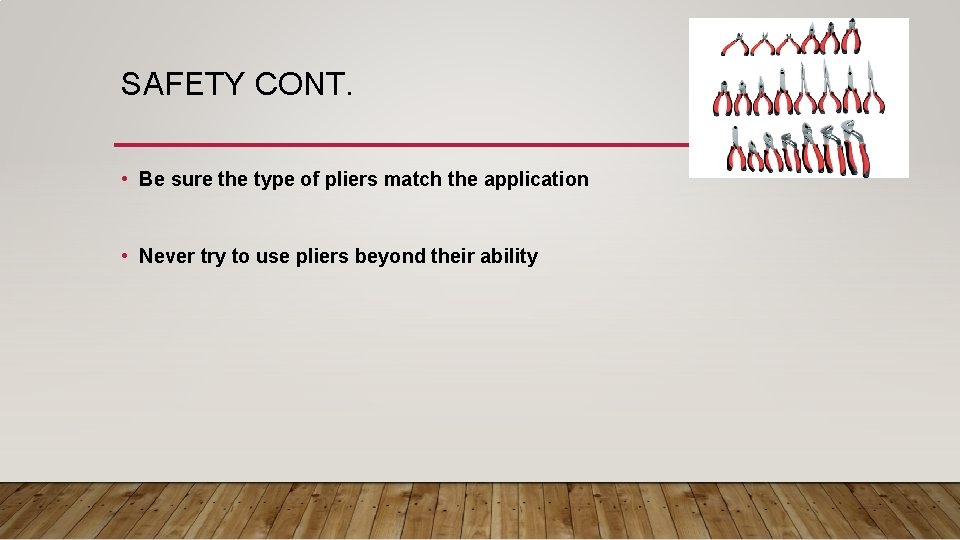 SAFETY CONT.

• Be sure the type of pliers match the application

• Never try to use pliers beyond their ability